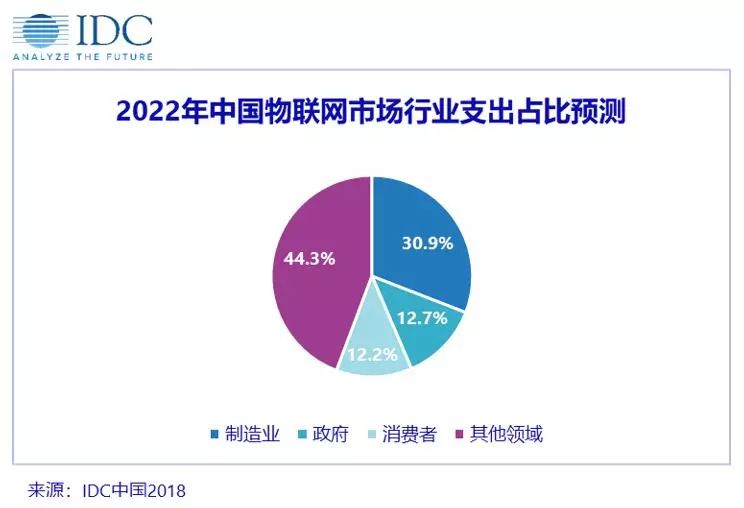 IDC
ANALYZE THE FUTURE

2022年中国物联网市场行业支出占比预测

30.9%
12.7%
12.2%
44.3%

制造业 政府 消费者 其他领域

来源：IDC中国2018